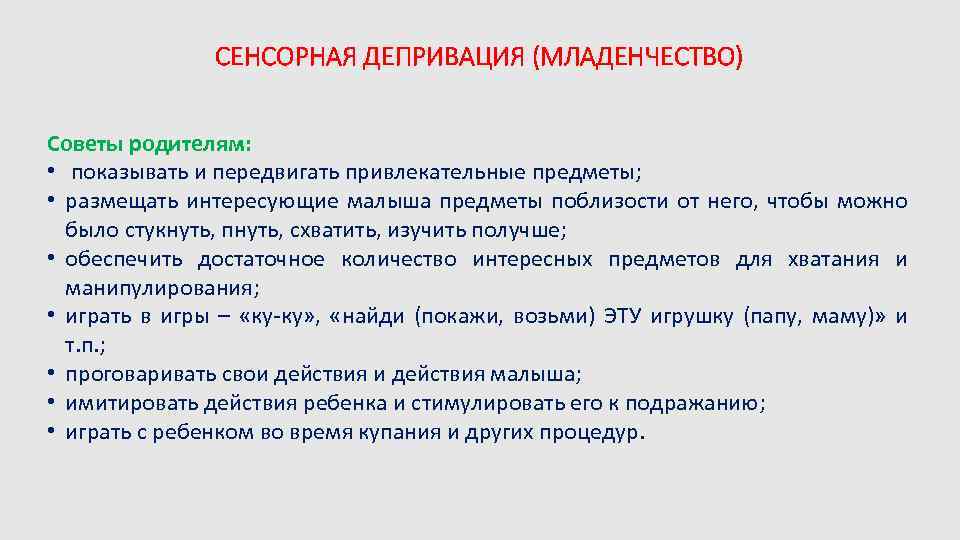 СЕНСОРНАЯ ДЕПРИВАЦИЯ (МЛАДЕНЧЕСТВО)

Советы родителям:
• показывать и передвигать привлекательные предметы;
• размещать интересующие малыша предметы поблизости от него, чтобы можно было стукнуть, пнуть, схватить, изучить получше;
• обеспечить достаточное количество интересных предметов для хватания и манипулирования;
• играть в игры – «ку-ку», «найди (покажи, возьми) ЭТУ игрушку (папу, маму)» и т.п.;
• проговаривать свои действия и действия малыша;
• имитировать действия ребенка и стимулировать его к подражанию;
• играть с ребенком во время купания и других процедур.